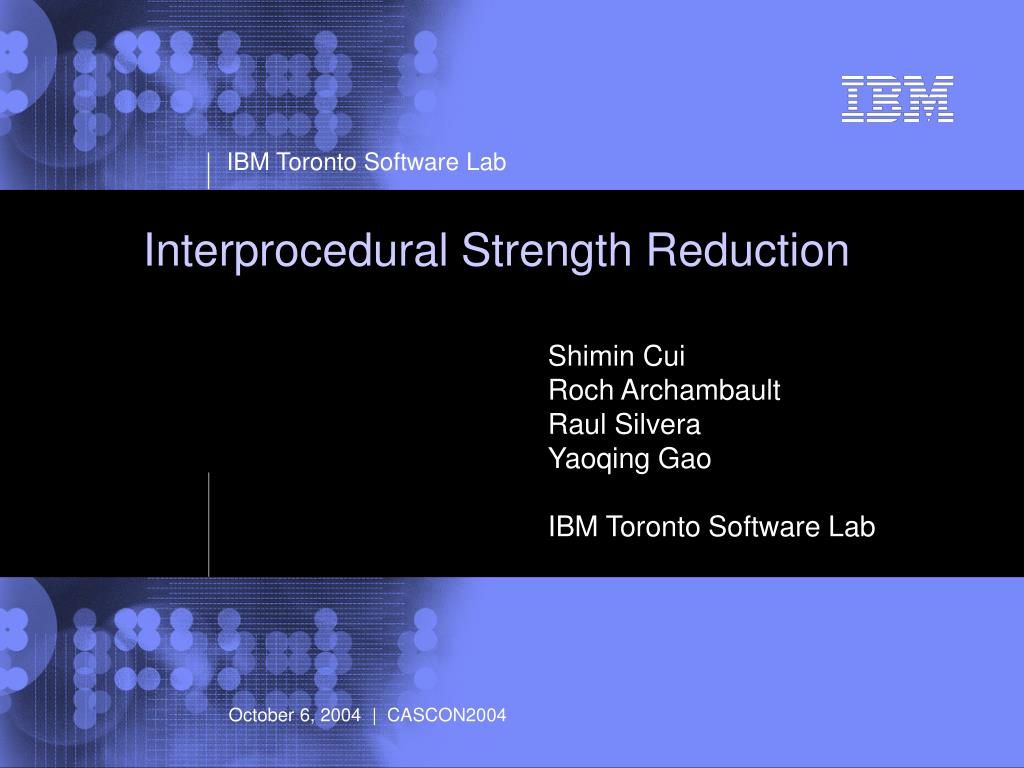 IBM

IBM Toronto Software Lab

Interprocedural Strength Reduction

Shimin Cui
Roch Archambault
Raul Silvera
Yaoqing Gao

IBM Toronto Software Lab

October 6, 2004 | CASCON2004